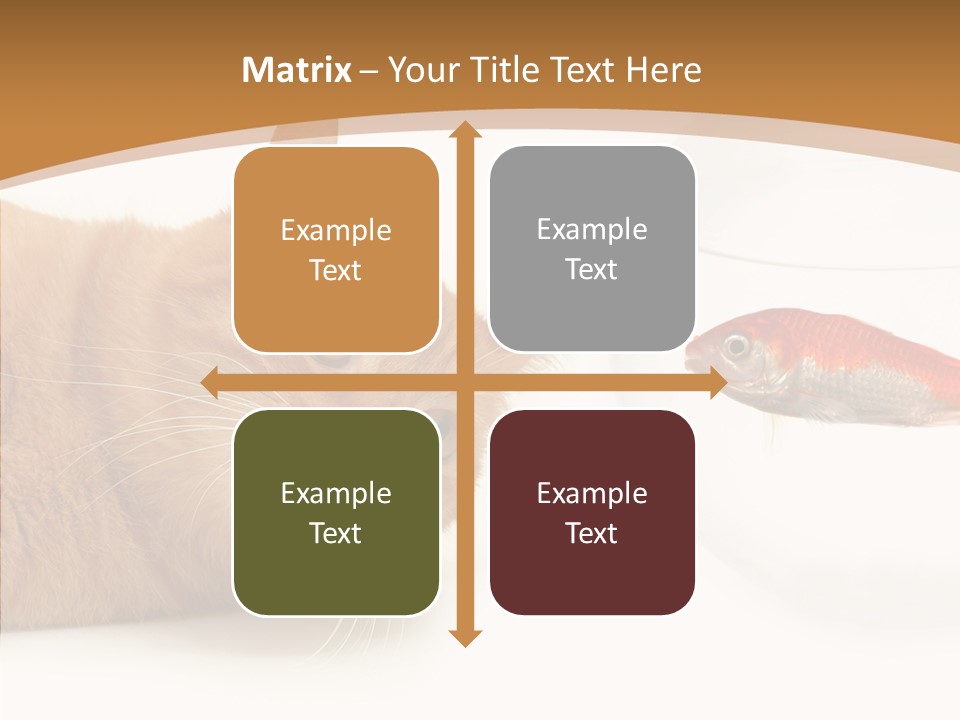 Matrix – Your Title Text Here

Example Text

Example Text

Example Text

Example Text